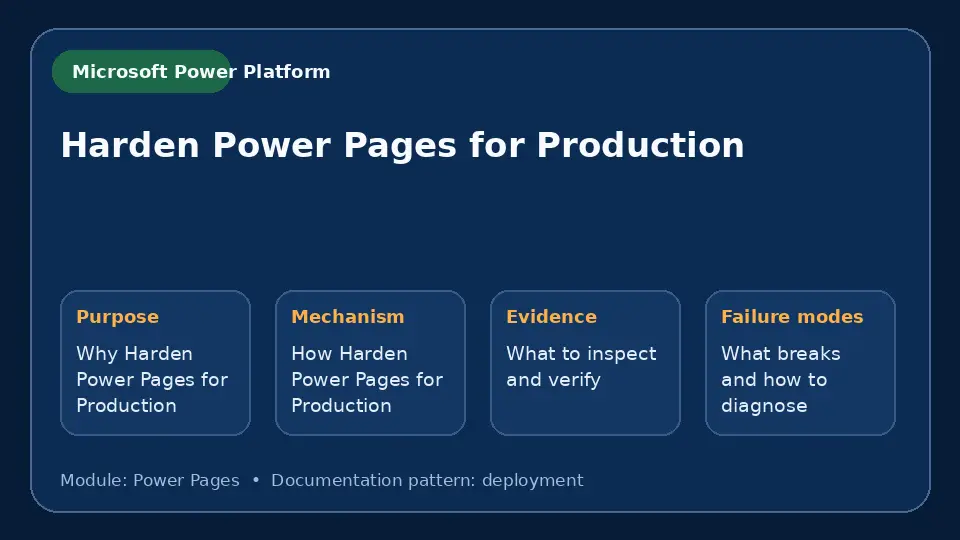 Microsoft Power Platform

Harden Power Pages for Production

Purpose

Why Harden Power Pages for Production

Mechanism

How Harden Power Pages for Production

Evidence

What to inspect and verify

Failure modes

What breaks and how to diagnose

Module: Power Pages • Documentation pattern: deployment